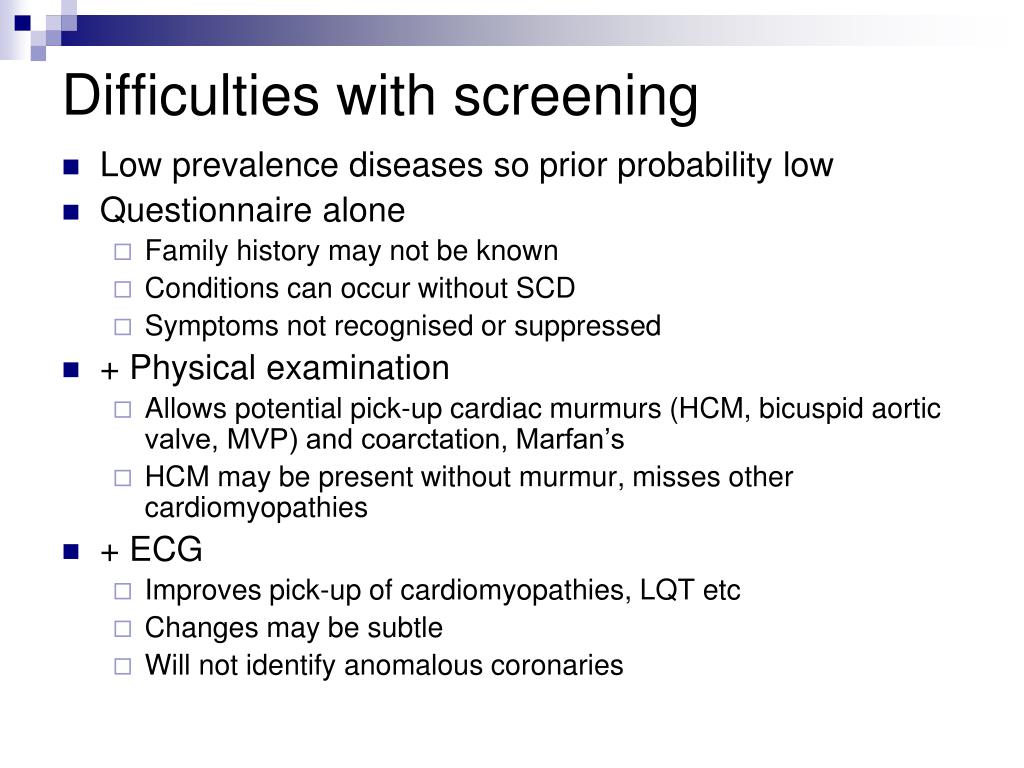 Difficulties with screening

- Low prevalence diseases so prior probability low
- Questionnaire alone
  - Family history may not be known
  - Conditions can occur without SCD
  - Symptoms not recognised or suppressed
- + Physical examination
  - Allows potential pick-up cardiac murmurs (HCM, bicuspid aortic valve, MVP) and coarctation, Marfan’s
  - HCM may be present without murmur, misses other cardiomyopathies
- + ECG
  - Improves pick-up of cardiomyopathies, LQT etc
  - Changes may be subtle
  - Will not identify anomalous coronaries